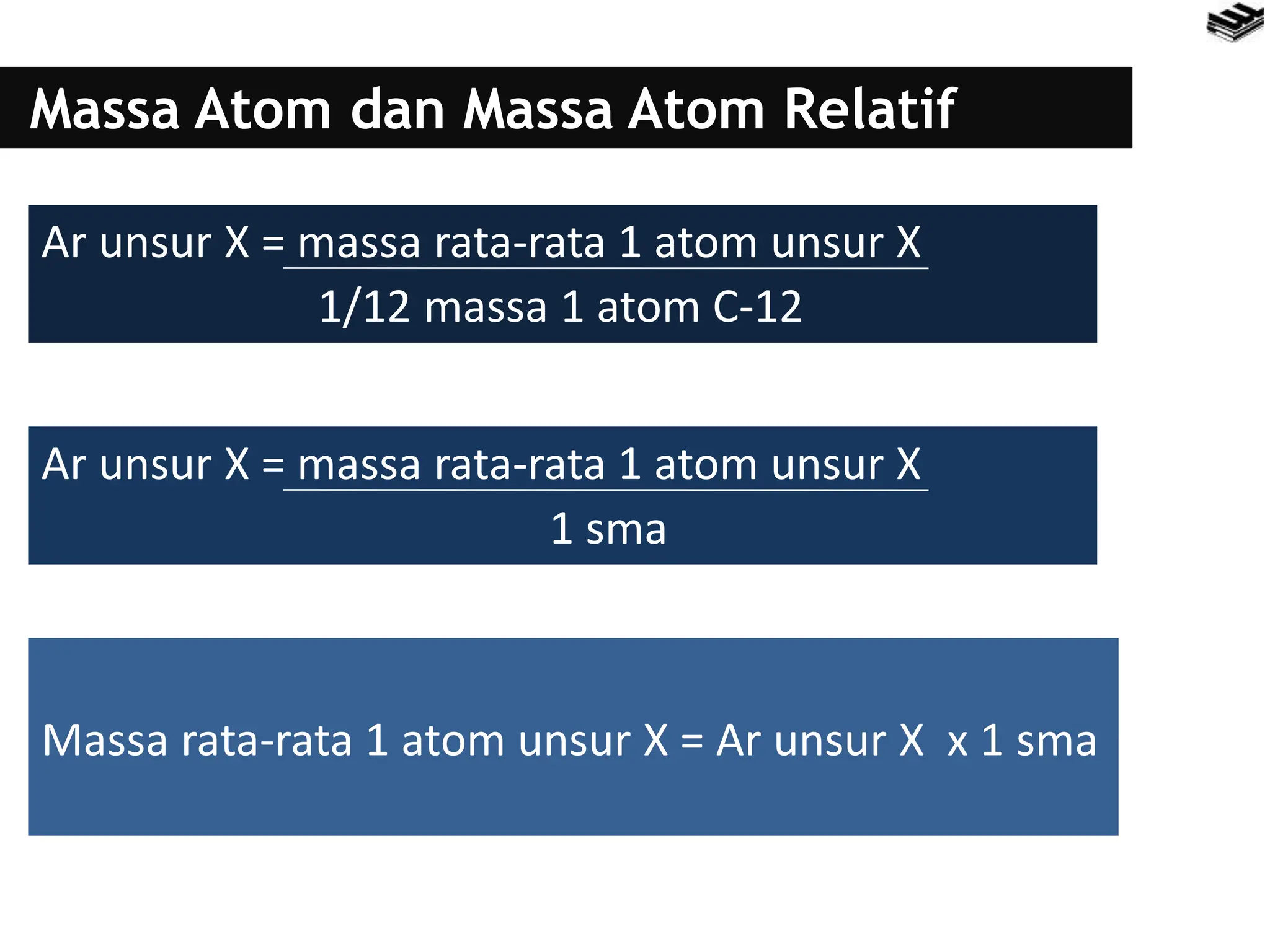 Massa Atom dan Massa Atom Relatif

Ar unsur X = $\frac{\text{massa rata-rata 1 atom unsur X}}{\text{1/12 massa 1 atom C-12}}$

Ar unsur X = $\frac{\text{massa rata-rata 1 atom unsur X}}{\text{1 sma}}$

Massa rata-rata 1 atom unsur X = Ar unsur X x 1 sma